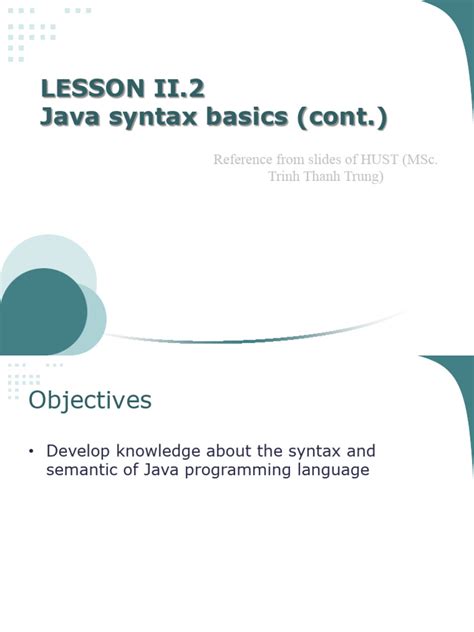 LESSON II.2
Java syntax basics (cont.)

Reference from slides of HUST (MSc. Trinh Thanh Trung)

Objectives

• Develop knowledge about the syntax and semantic of Java programming language